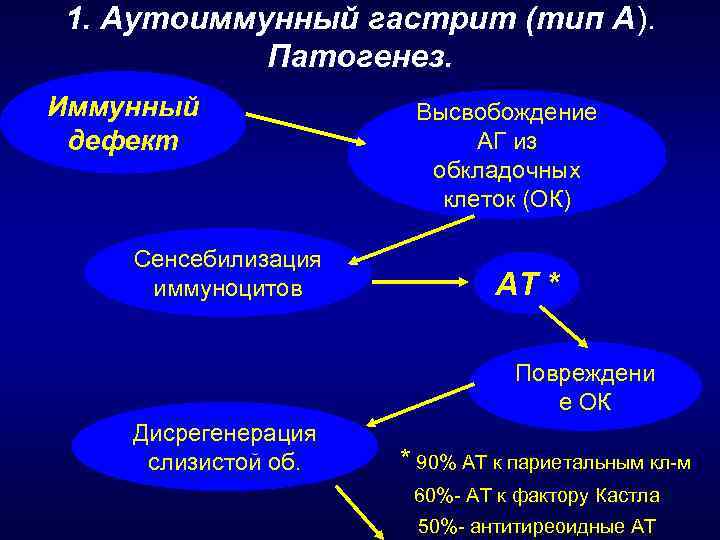 1. Аутоиммунный гастрит (тип А). Патогенез.

Иммунный дефект

Высвобождение АГ из обкладочных клеток (ОК)

Сенсебилизация иммуноцитов

АТ *

Повреждени е ОК

Дисрегенерация слизистой об.

* 90% АТ к париетальным кл-м
60%- АТ к фактору Кастла
50%- антитиреоидные АТ